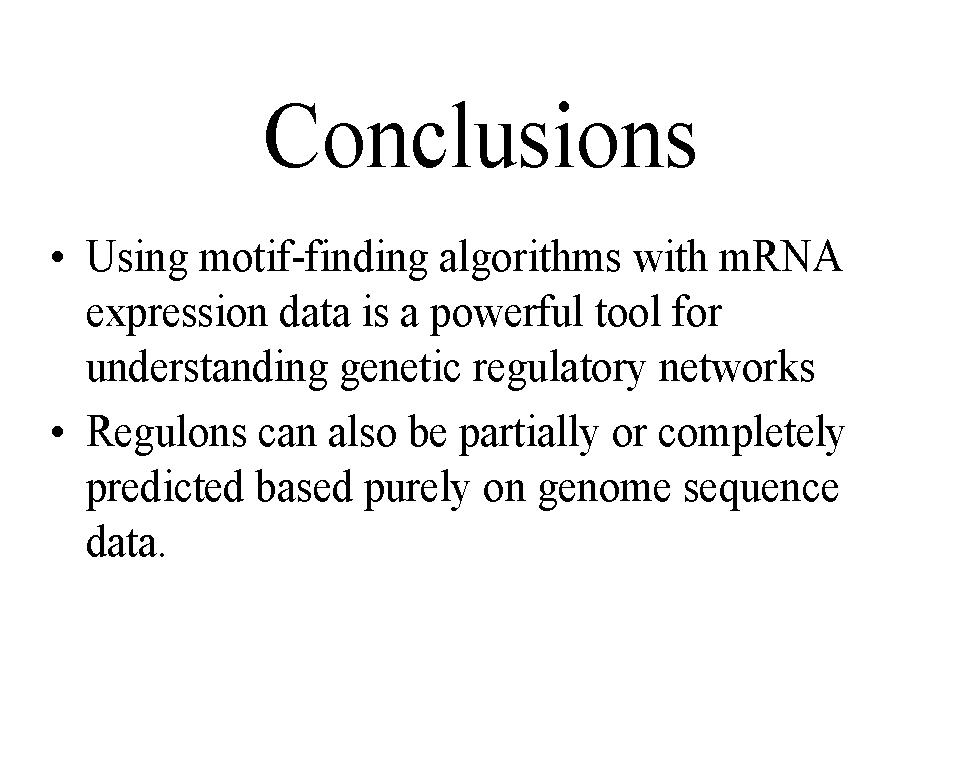 Conclusions

• Using motif-finding algorithms with mRNA expression data is a powerful tool for understanding genetic regulatory networks
• Regulons can also be partially or completely predicted based purely on genome sequence data.